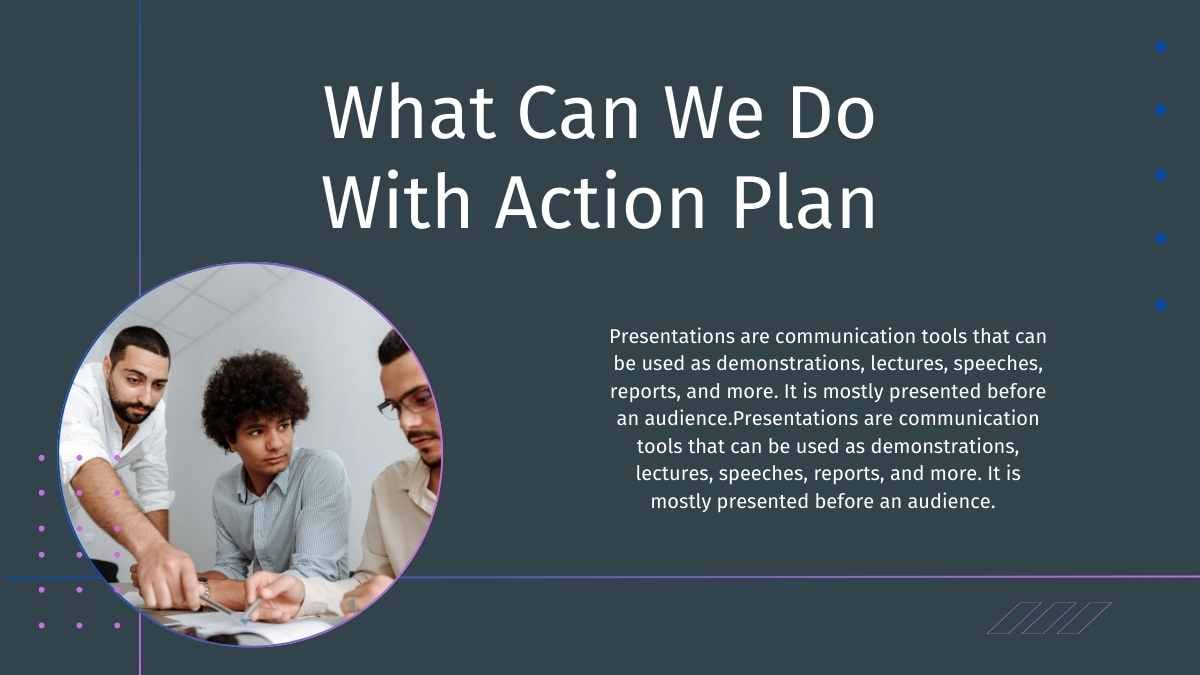 What Can We Do With Action Plan

Presentations are communication tools that can be used as demonstrations, lectures, speeches, reports, and more. It is mostly presented before an audience.Presentations are communication tools that can be used as demonstrations, lectures, speeches, reports, and more. It is mostly presented before an audience.